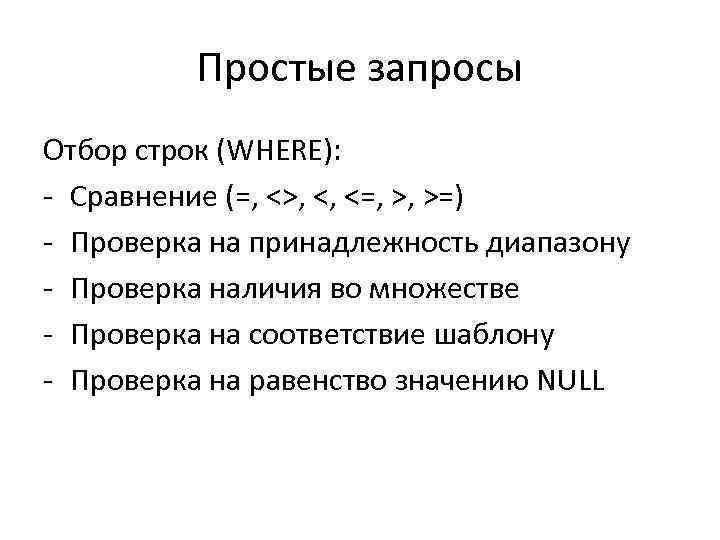 Простые запросы

Отбор строк (WHERE):
- Сравнение (=, <>, <, <=, >, >=)
- Проверка на принадлежность диапазону
- Проверка наличия во множестве
- Проверка на соответствие шаблону
- Проверка на равенство значению NULL